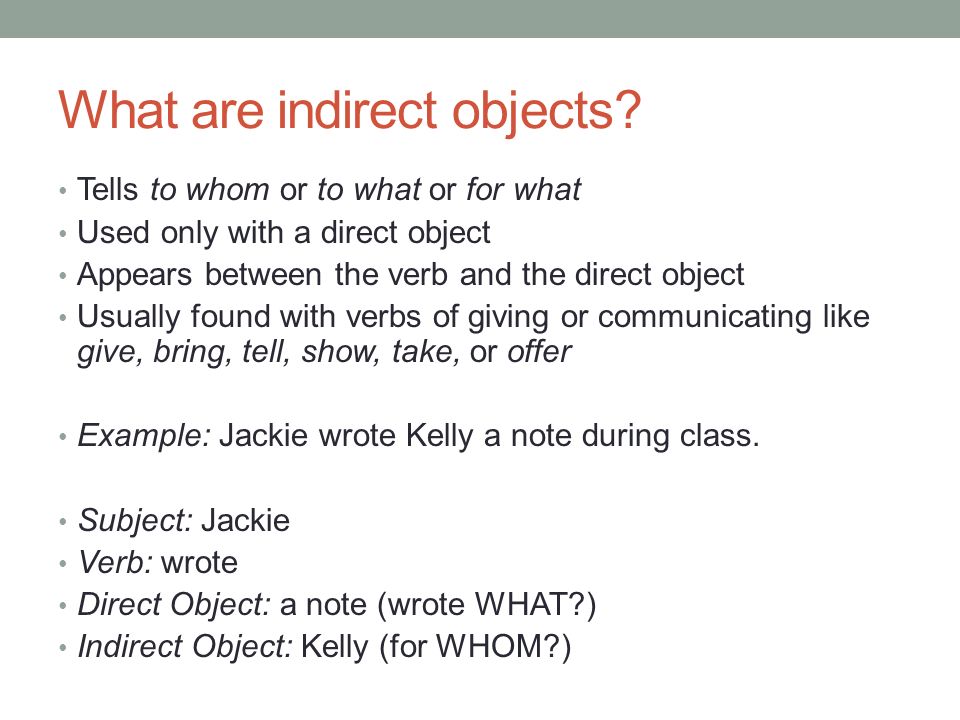 What are indirect objects?

• Tells to whom or to what or for what
• Used only with a direct object
• Appears between the verb and the direct object
• Usually found with verbs of giving or communicating like give, bring, tell, show, take, or offer

• Example: Jackie wrote Kelly a note during class.

• Subject: Jackie
• Verb: wrote
• Direct Object: a note (wrote WHAT?)
• Indirect Object: Kelly (for WHOM?)